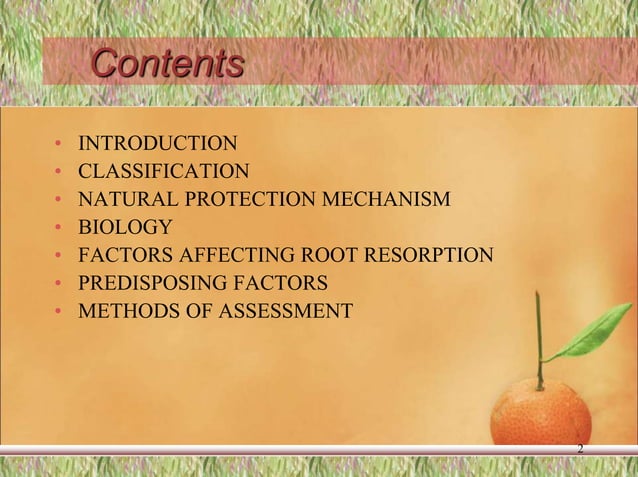 Contents

• INTRODUCTION
• CLASSIFICATION
• NATURAL PROTECTION MECHANISM
• BIOLOGY
• FACTORS AFFECTING ROOT RESORPTION
• PREDISPOSING FACTORS
• METHODS OF ASSESSMENT

2